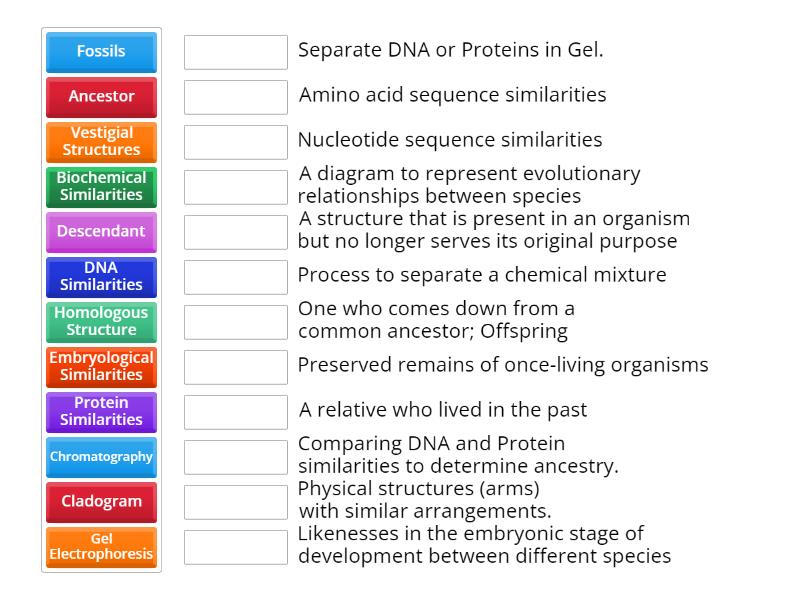 Fossils
Ancestor
Vestigial Structures
Biochemical Similarities
Descendant
DNA Similarities
Homologous Structure
Embryological Similarities
Protein Similarities
Chromatography
Cladogram
Gel Electrophoresis

Separate DNA or Proteins in Gel.
Amino acid sequence similarities
Nucleotide sequence similarities
A diagram to represent evolutionary relationships between species
A structure that is present in an organism but no longer serves its original purpose
Process to separate a chemical mixture
One who comes down from a common ancestor; Offspring
Preserved remains of once-living organisms
A relative who lived in the past
Comparing DNA and Protein similarities to determine ancestry.
Physical structures (arms) with similar arrangements.
Likenesses in the embryonic stage of development between different species